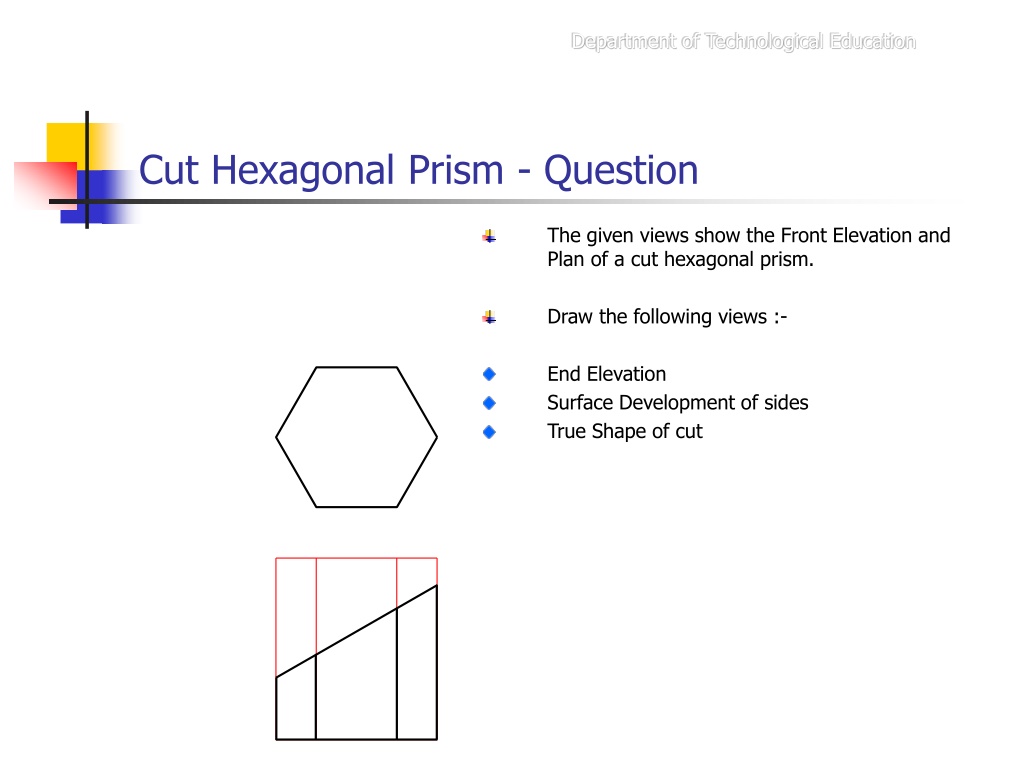 Department of Technological Education

Cut Hexagonal Prism - Question

The given views show the Front Elevation and Plan of a cut hexagonal prism.

Draw the following views :-

End Elevation
Surface Development of sides
True Shape of cut